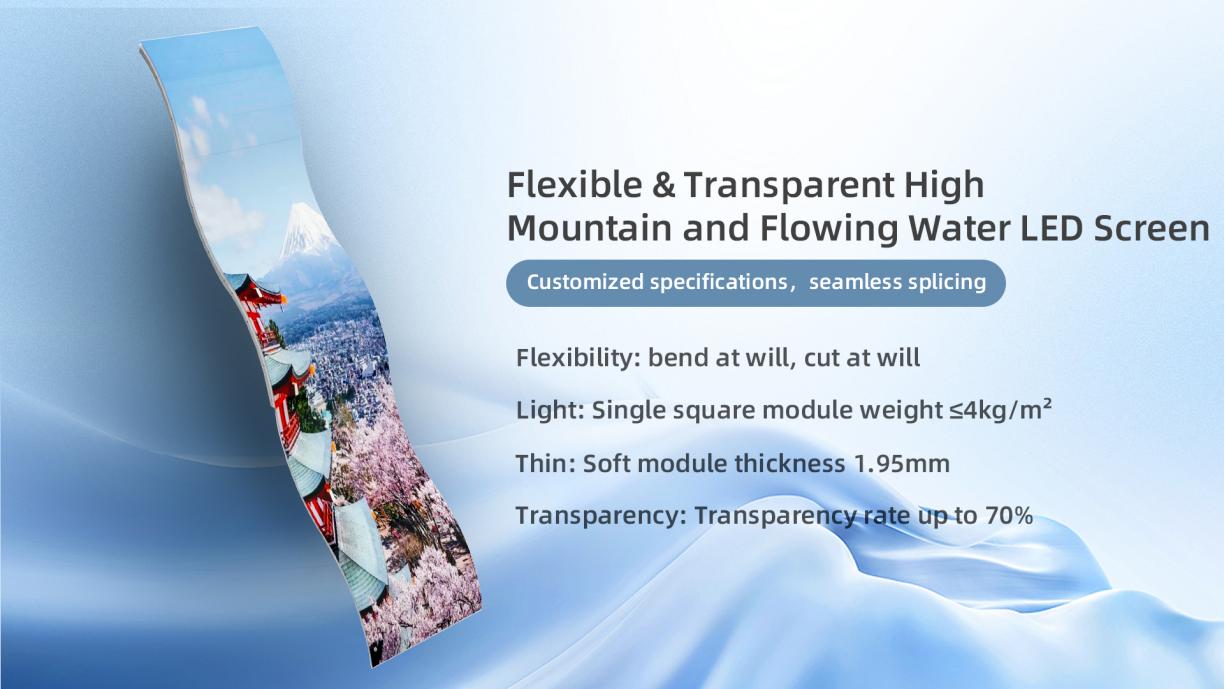 Flexible & Transparent High Mountain and Flowing Water LED Screen

Customized specifications，seamless splicing

Flexibility: bend at will, cut at will

Light: Single square module weight ≤4kg/m²

Thin: Soft module thickness 1.95mm

Transparency: Transparency rate up to 70%